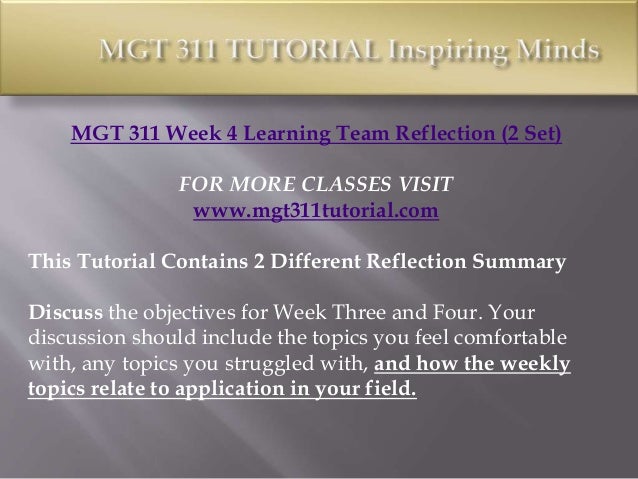 MGT 311 TUTORIAL Inspiring Minds

MGT 311 Week 4 Learning Team Reflection (2 Set)

FOR MORE CLASSES VISIT
www.mgt311tutorial.com

This Tutorial Contains 2 Different Reflection Summary

Discuss the objectives for Week Three and Four. Your discussion should include the topics you feel comfortable with, any topics you struggled with, and how the weekly topics relate to application in your field.